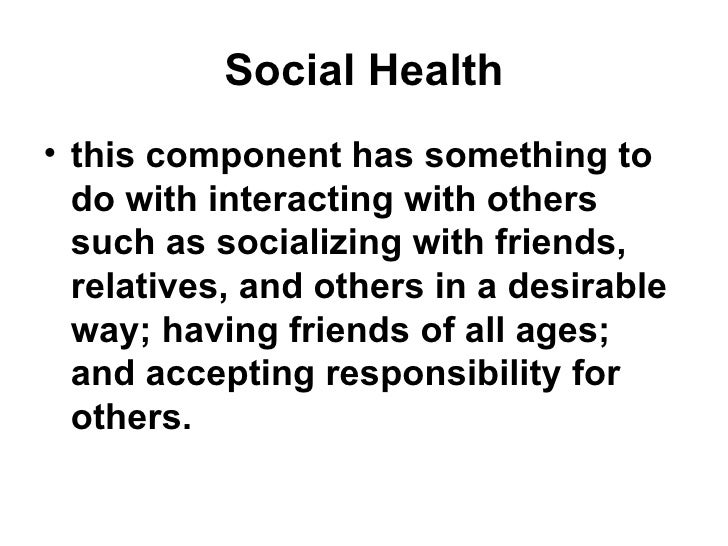 Social Health

• this component has something to do with interacting with others such as socializing with friends, relatives, and others in a desirable way; having friends of all ages; and accepting responsibility for others.